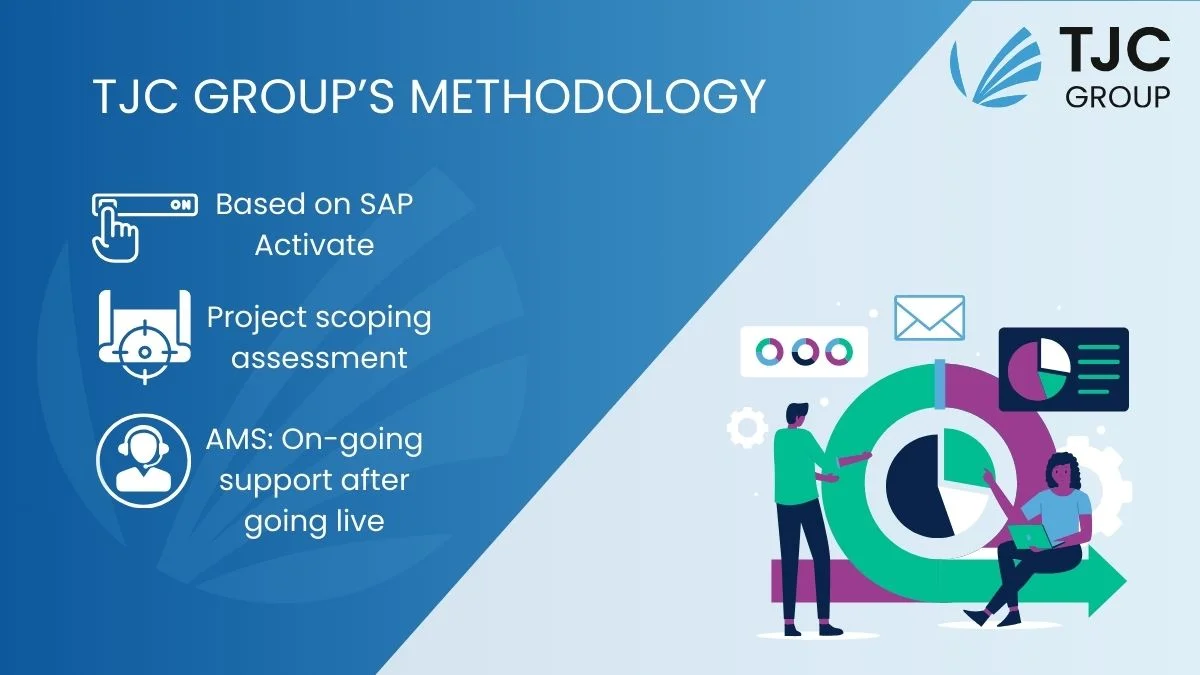 TJC GROUP'S METHODOLOGY

TJC GROUP

ON

Based on SAP Activate

Project scoping assessment

AMS: On-going support after going live